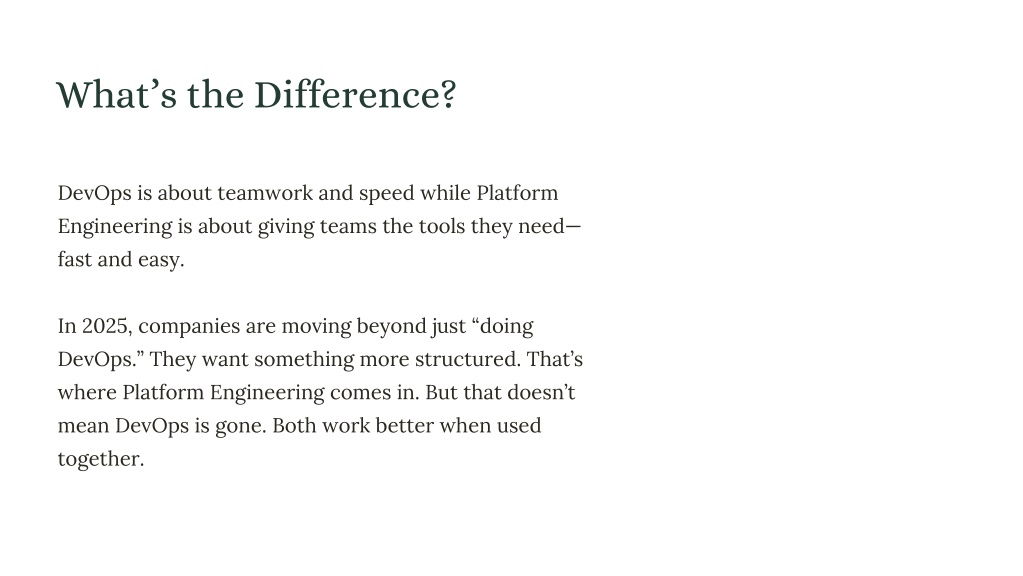 What’s the Difference?

DevOps is about teamwork and speed while Platform Engineering is about giving teams the tools they need—fast and easy.

In 2025, companies are moving beyond just “doing DevOps.” They want something more structured. That’s where Platform Engineering comes in. But that doesn’t mean DevOps is gone. Both work better when used together.